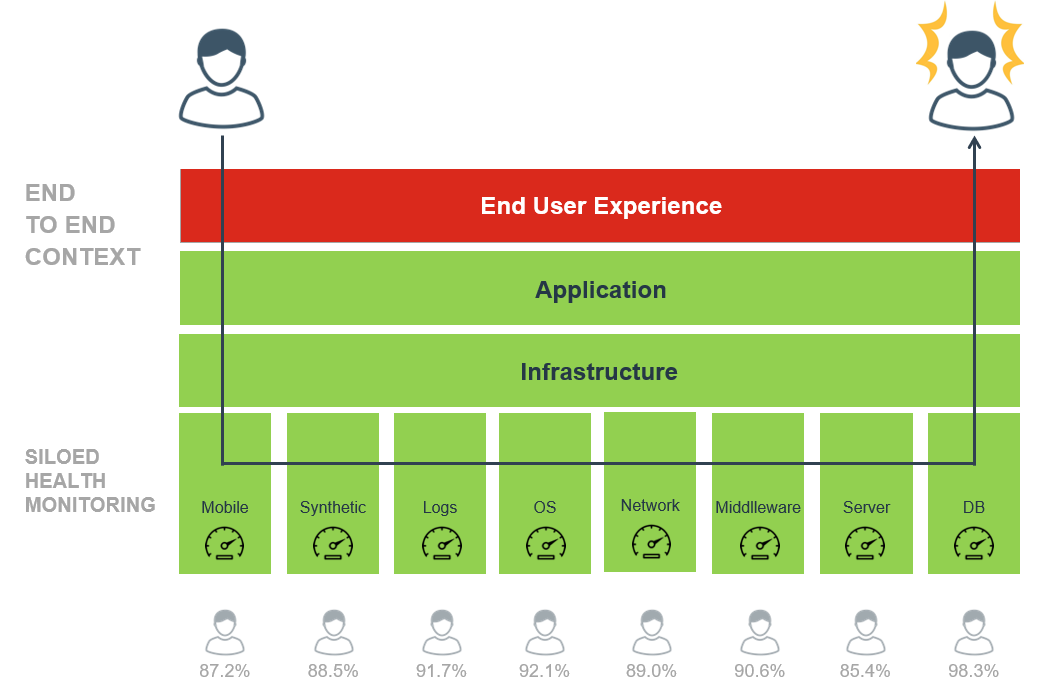 END TO END CONTEXT

End User Experience

Application

Infrastructure

SILOED HEALTH MONITORING

Mobile

Synthetic

Logs

OS

Network

Middlleware

Server

DB

87.2%

88.5%

91.7%

92.1%

89.0%

90.6%

85.4%

98.3%